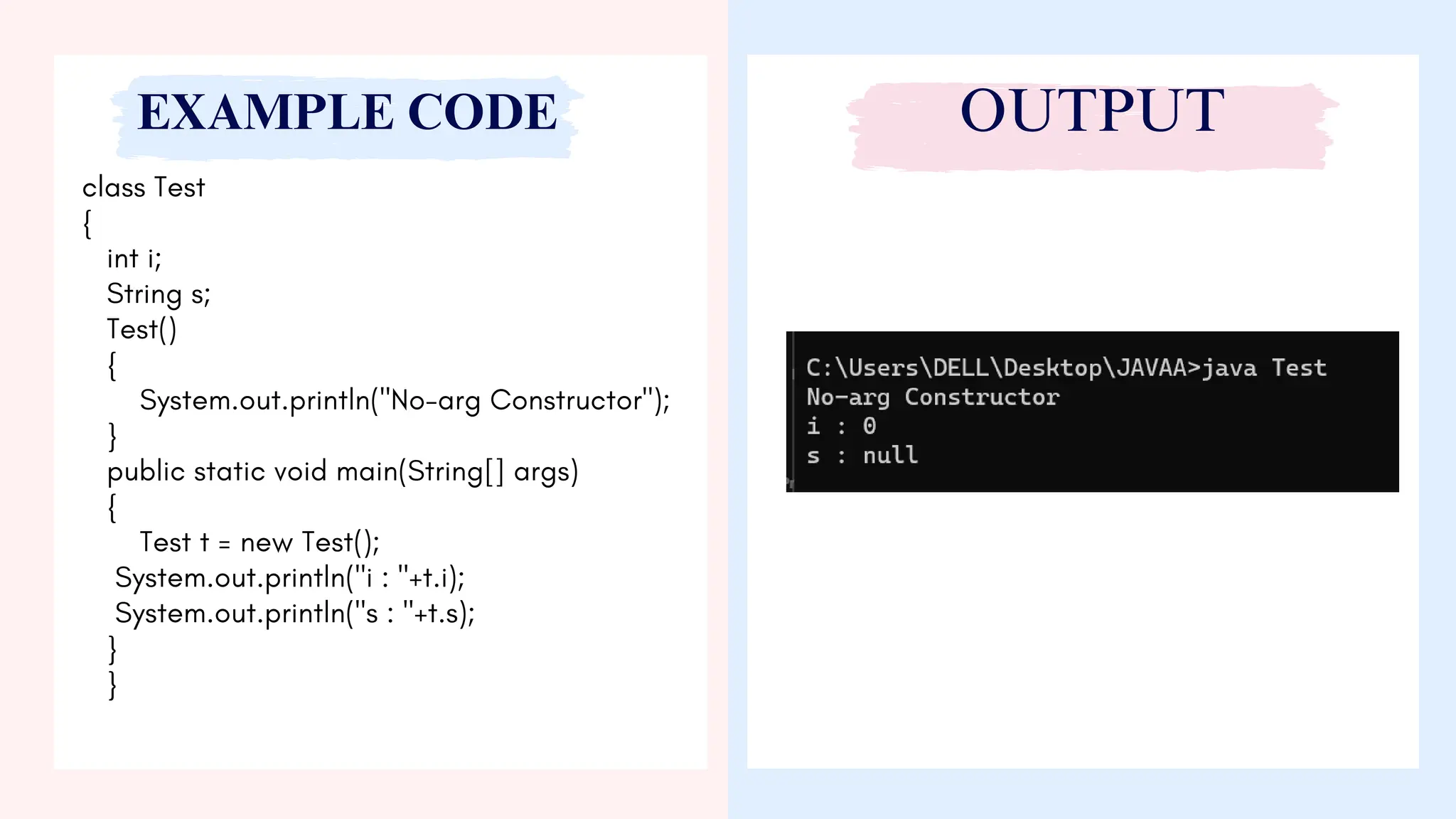 EXAMPLE CODE

class Test
{
int i;
String s;
Test()
{
System.out.println("No-arg Constructor");
}
public static void main(String[] args)
{
Test t = new Test();
System.out.println("i : "+t.i);
System.out.println("s : "+t.s);
}
}

OUTPUT

C:\Users\DELL\Desktop\JAVAA>java Test
No-arg Constructor
i : 0
s : null